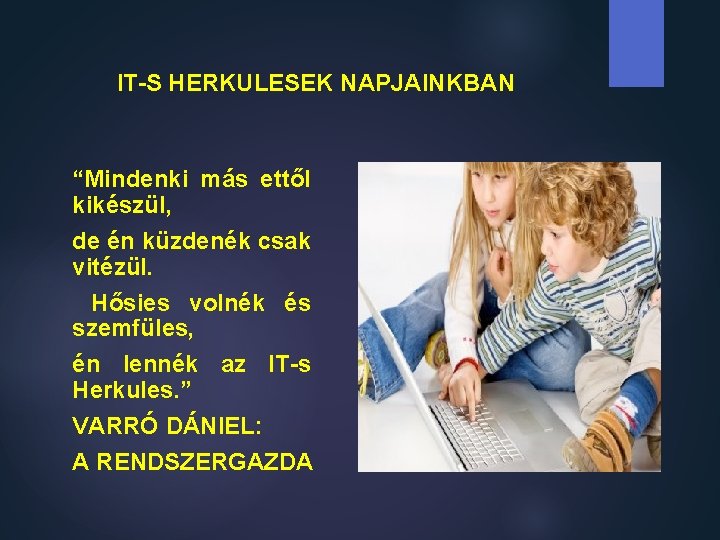 IT-S HERKULESEK NAPJAINKBAN

“Mindenki más ettől kikészül,

de én küzdenék csak vitézül.

Hősies volnék és szemfüles,

én lennék az IT-s Herkules.”

VARRÓ DÁNIEL:

A RENDSZERGAZDA